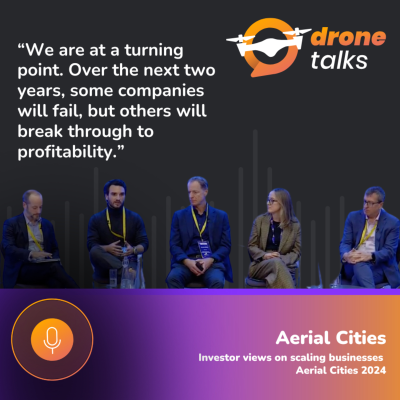 drone talks

“We are at a turning point. Over the next two years, some companies will fail, but others will break through to profitability.”

Aerial Cities

Investor views on scaling businesses
Aerial Cities 2024